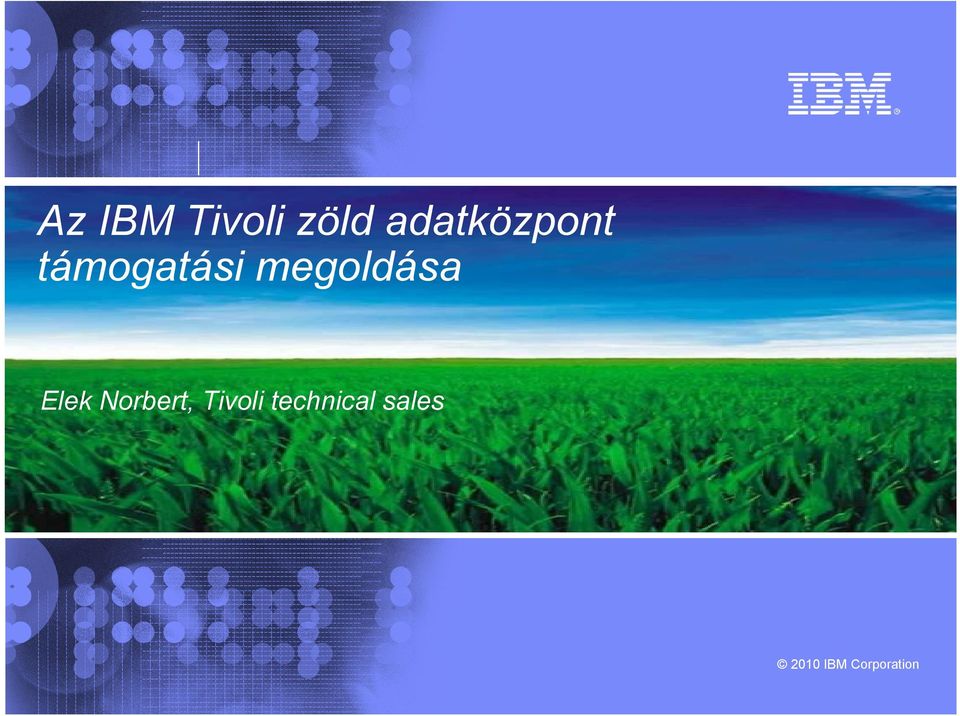 IBM

Az IBM Tivoli zöld adatközpont támogatási megoldása

Elek Norbert, Tivoli technical sales

© 2010 IBM Corporation